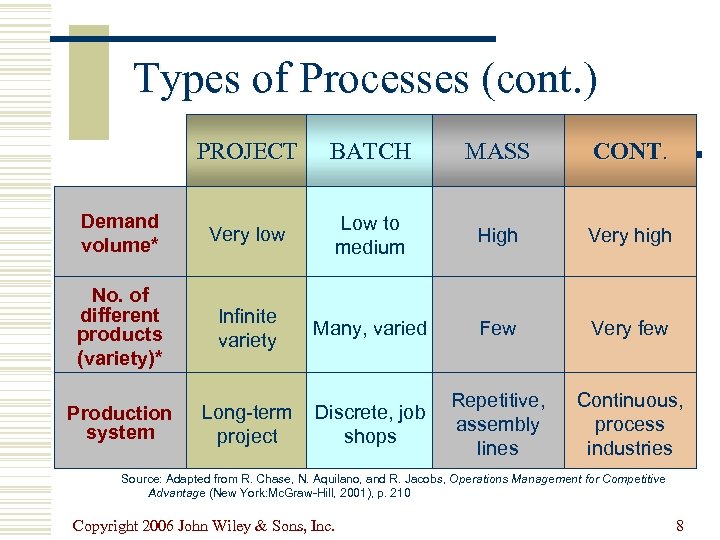 Types of Processes (cont.)

| | PROJECT | BATCH | MASS | CONT. |
|---|---|---|---|---|
| Demand volume* | Very low | Low to medium | High | Very high |
| No. of different products (variety)* | Infinite variety | Many, varied | Few | Very few |
| Production system | Long-term project | Discrete, job shops | Repetitive, assembly lines | Continuous, process industries |

Source: Adapted from R. Chase, N. Aquilano, and R. Jacobs, Operations Management for Competitive Advantage (New York:McGraw-Hill, 2001), p. 210

Copyright 2006 John Wiley & Sons, Inc.

8